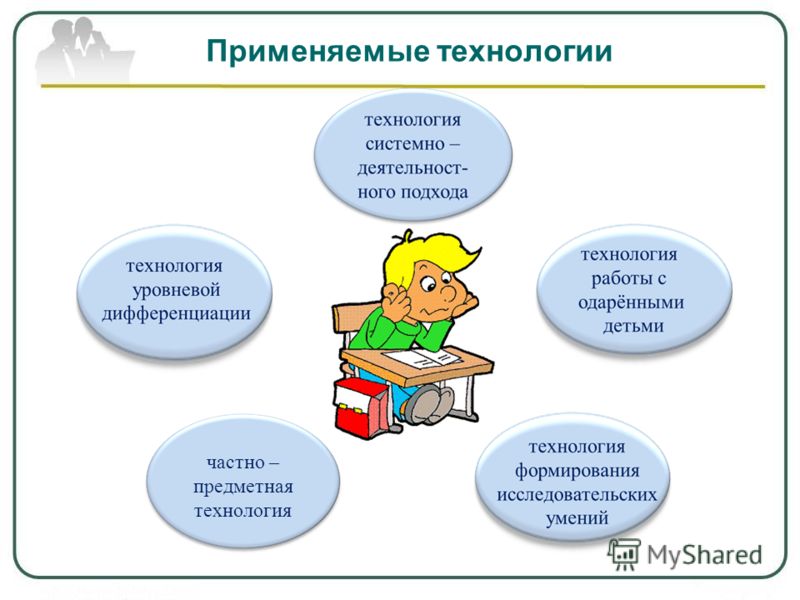 Применяемые технологии

технология системно – деятельностного подхода

технология уровневой дифференциации

технология работы с одарёнными детьми

частно – предметная технология

технология формирования исследовательских умений

MyShared